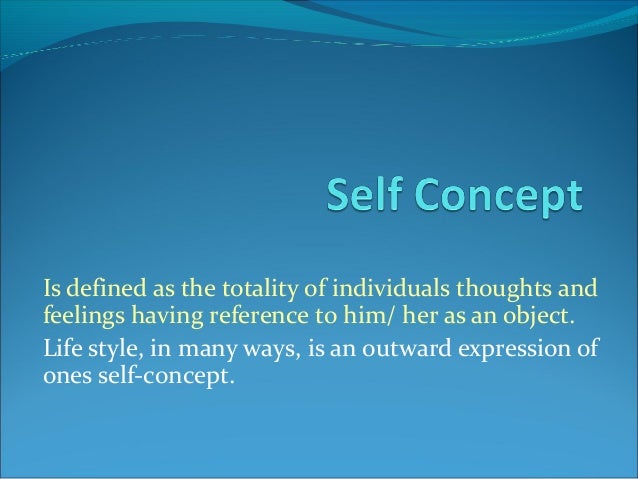 Self Concept

Is defined as the totality of individuals thoughts and feelings having reference to him/ her as an object.

Life style, in many ways, is an outward expression of ones self-concept.